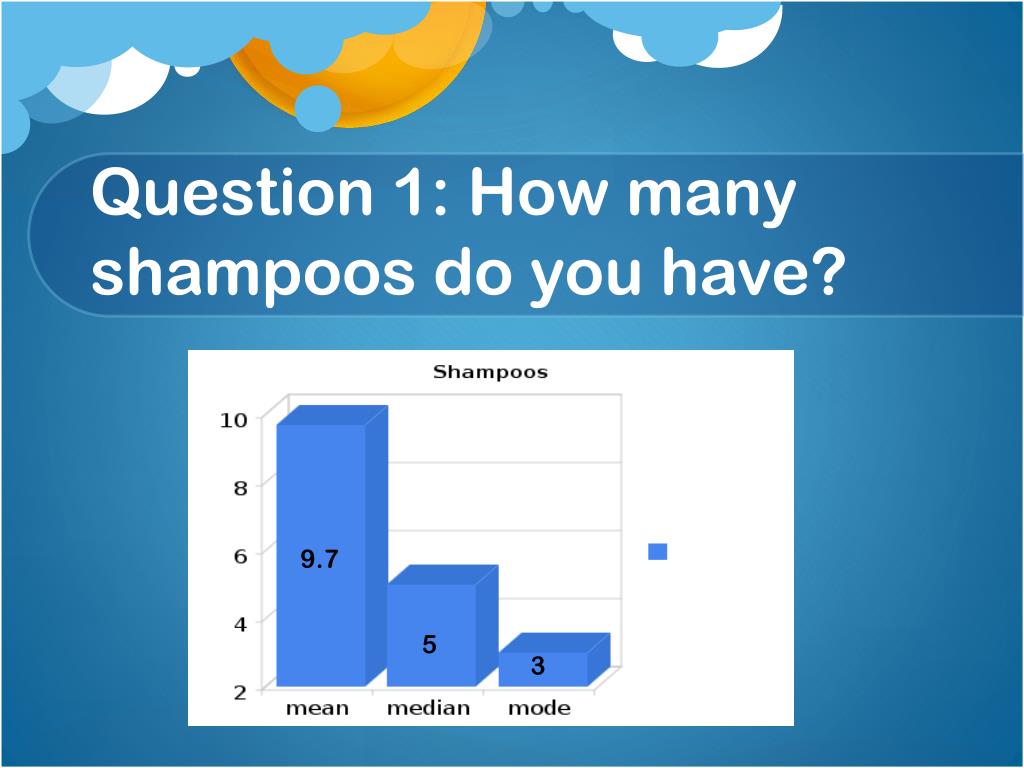 Question 1: How many shampoos do you have?

Shampoos

10
8
6
4
2

9.7
5
3

mean
median
mode